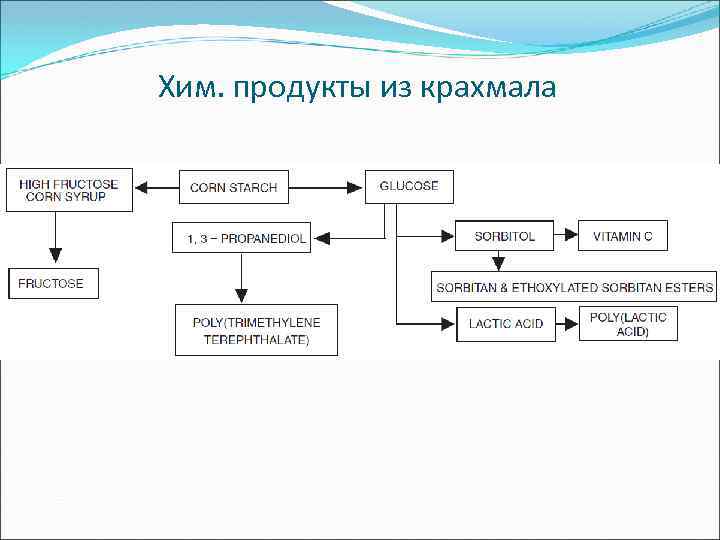 Хим. продукты из крахмала

HIGH FRUCTOSE CORN SYRUP

CORN STARCH

GLUCOSE

1, 3 – PROPANEDIOL

SORBITOL

VITAMIN C

FRUCTOSE

SORBITAN & ETHOXYLATED SORBITAN ESTERS

POLY(TRIMETHYLENE TEREPHTHALATE)

LACTIC ACID

POLY(LACTIC ACID)